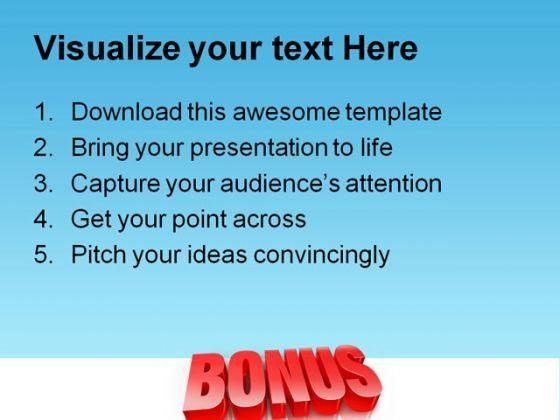 Visualize your text Here

1. Download this awesome template
2. Bring your presentation to life
3. Capture your audience's attention
4. Get your point across
5. Pitch your ideas convincingly

BONUS